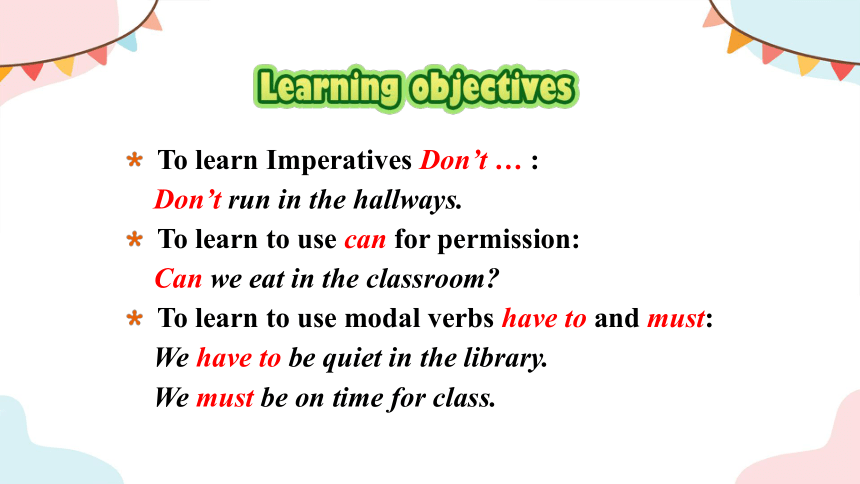 Learning objectives

* To learn Imperatives Don't … :
Don't run in the hallways.

* To learn to use can for permission:
Can we eat in the classroom?

* To learn to use modal verbs have to and must:
We have to be quiet in the library.
We must be on time for class.